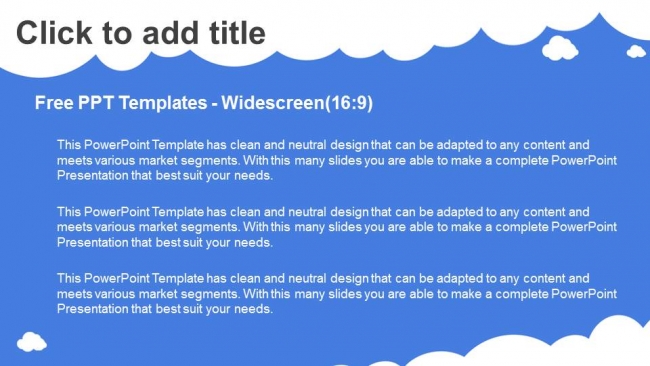 Click to add title

Free PPT Templates - Widescreen(16:9)

This PowerPoint Template has clean and neutral design that can be adapted to any content and meets various market segments. With this many slides you are able to make a complete PowerPoint Presentation that best suit your needs.

This PowerPoint Template has clean and neutral design that can be adapted to any content and meets various market segments. With this many slides you are able to make a complete PowerPoint Presentation that best suit your needs.

This PowerPoint Template has clean and neutral design that can be adapted to any content and meets various market segments. With this many slides you are able to make a complete PowerPoint Presentation that best suit your needs.